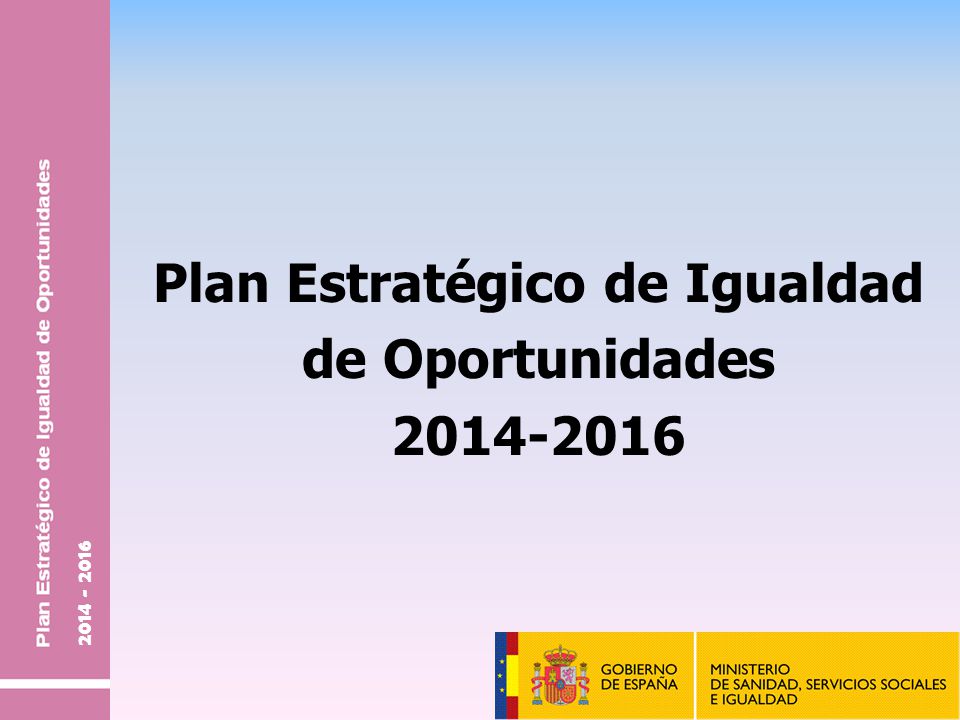 Plan Estratégico de Igualdad de Oportunidades

2014 - 2016

Plan Estratégico de Igualdad de Oportunidades 2014-2016

GOBIERNO DE ESPAÑA

MINISTERIO DE SANIDAD, SERVICIOS SOCIALES E IGUALDAD